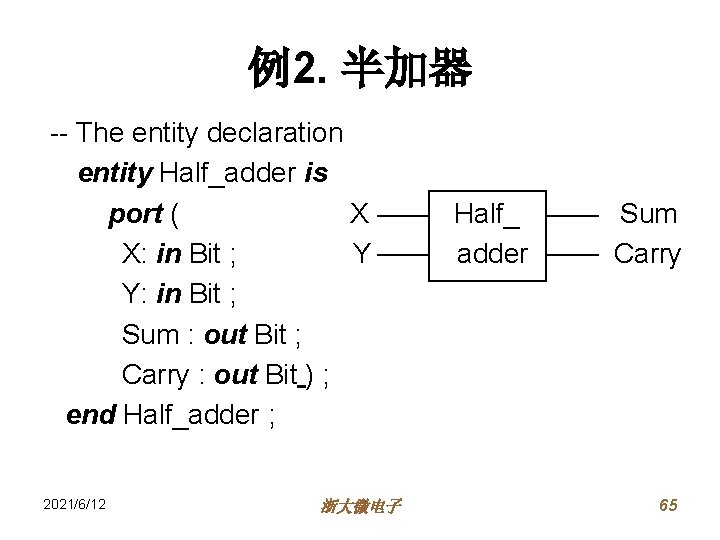 例2. 半加器

-- The entity declaration
entity Half_adder is
port (
X: in Bit ;
Y: in Bit ;
Sum : out Bit ;
Carry : out Bit ) ;
end Half_adder ;

X
Y
Half_ adder
Sum
Carry

2021/6/12
浙大微电子
65